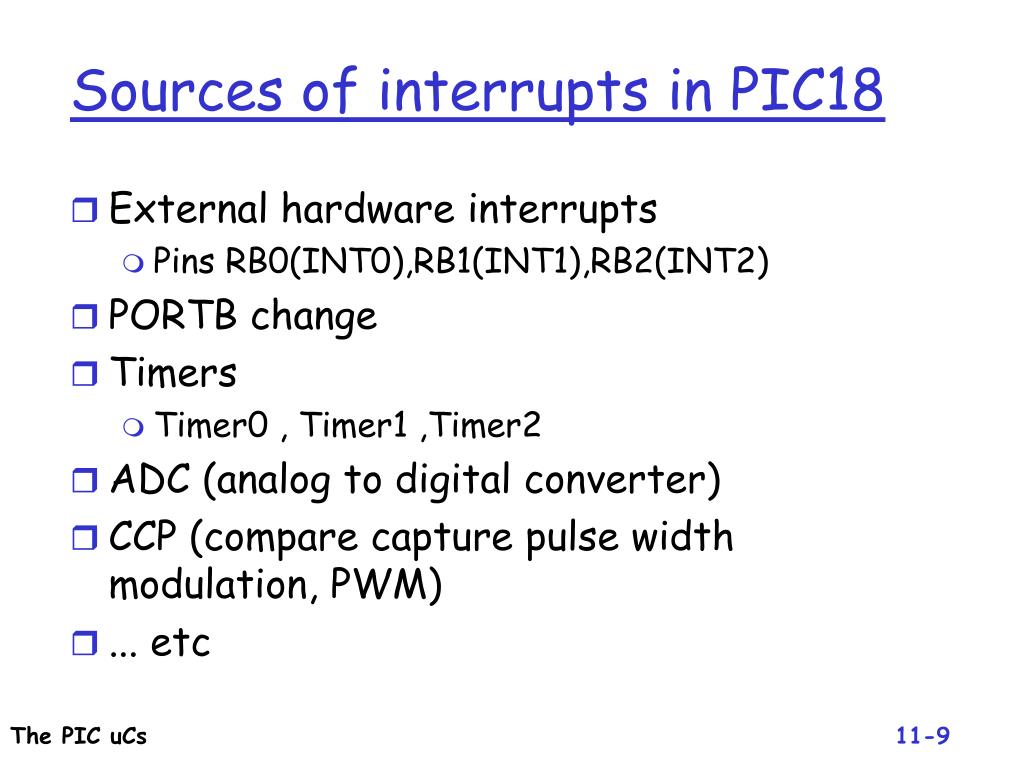 Sources of interrupts in PIC18

External hardware interrupts
Pins RB0(INT0),RB1(INT1),RB2(INT2)
PORTB change
Timers
Timer0 , Timer1 ,Timer2
ADC (analog to digital converter)
CCP (compare capture pulse width modulation, PWM)
... etc

The PIC uCs

11-9